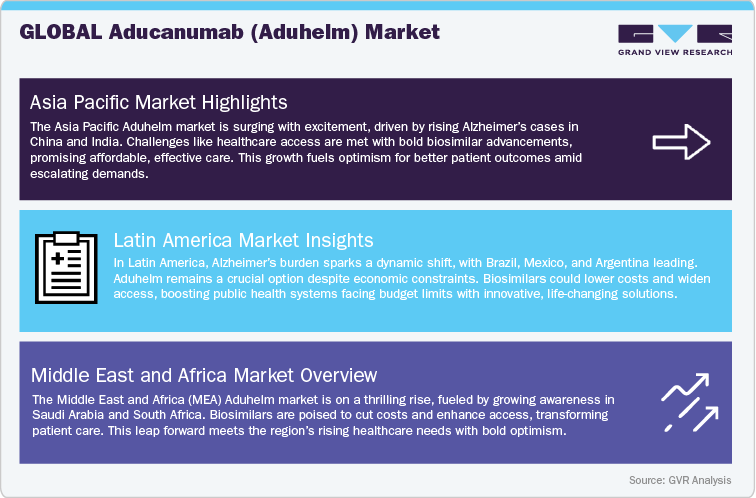 GLOBAL Aducanumab (Aduhelm) Market

GRAND VIEW RESEARCH

Asia Pacific Market Highlights

The Asia Pacific Aduhelm market is surging with excitement, driven by rising Alzheimer's cases in China and India. Challenges like healthcare access are met with bold biosimilar advancements, promising affordable, effective care. This growth fuels optimism for better patient outcomes amid escalating demands.

Latin America Market Insights

In Latin America, Alzheimer's burden sparks a dynamic shift, with Brazil, Mexico, and Argentina leading. Aduhelm remains a crucial option despite economic constraints. Biosimilars could lower costs and widen access, boosting public health systems facing budget limits with innovative, life-changing solutions.

Middle East and Africa Market Overview

The Middle East and Africa (MEA) Aduhelm market is on a thrilling rise, fueled by growing awareness in Saudi Arabia and South Africa. Biosimilars are poised to cut costs and enhance access, transforming patient care. This leap forward meets the region's rising healthcare needs with bold optimism.

Source: GVR Analysis